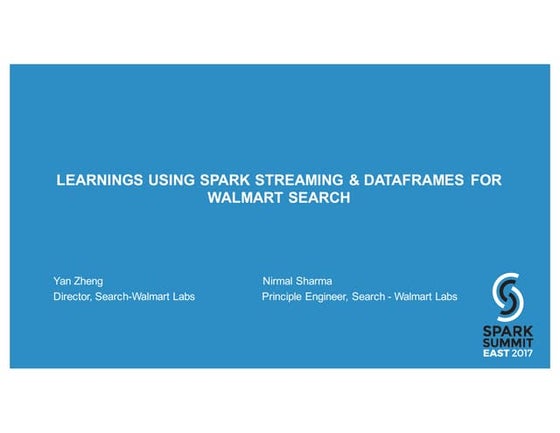 LEARNINGS USING SPARK STREAMING & DATAFRAMES FOR WALMART SEARCH

Yan Zheng
Director, Search-Walmart Labs

Nirmal Sharma
Principle Engineer, Search - Walmart Labs

SPARK
SUMMIT
EAST 2017